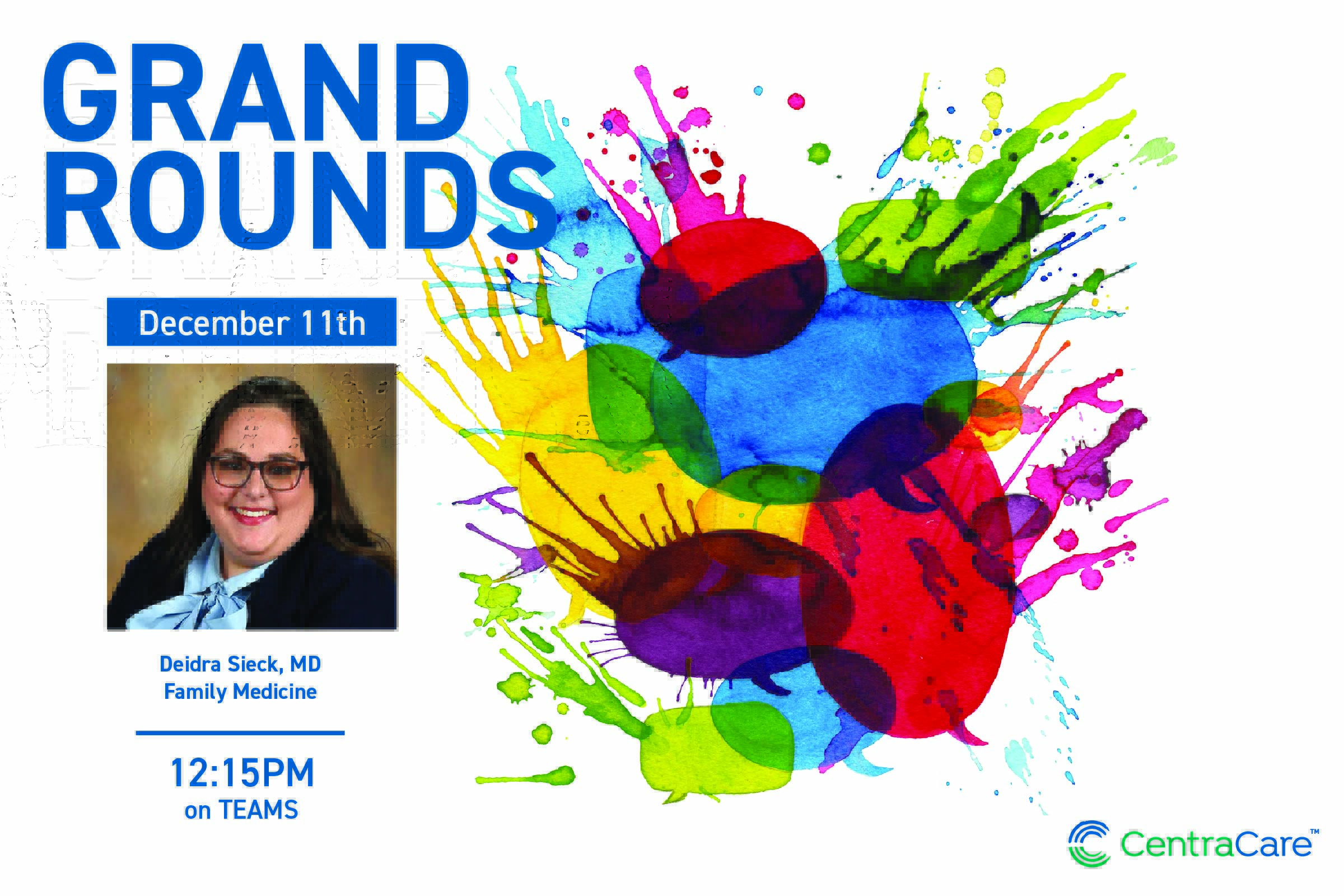 GRAND ROUNDS

December 11th

Deidra Sieck, MD
Family Medicine

12:15PM
on TEAMS

CentraCare™